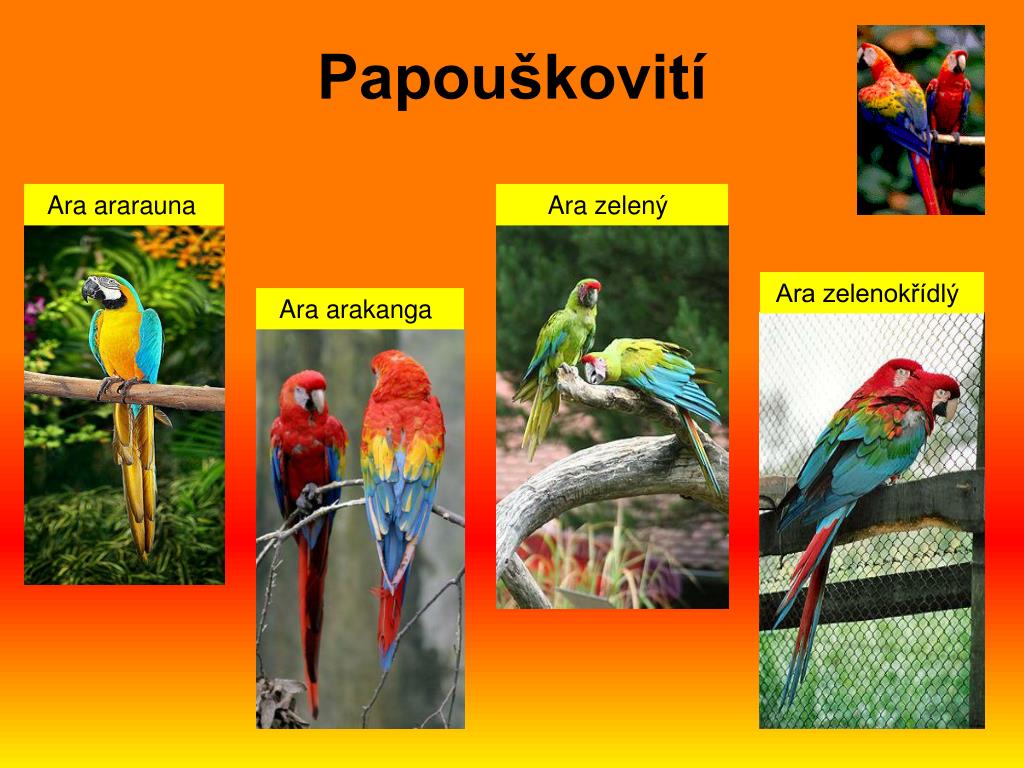 Papouškovití

Ara ararauna

Ara arakanga

Ara zelený

Ara zelenokřídlý